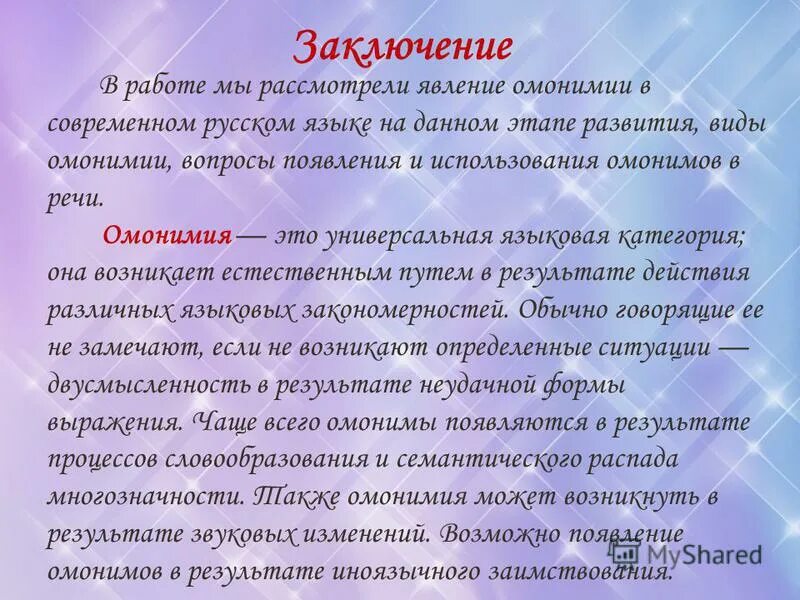 Заключение

В работе мы рассмотрели явление омонимии в современном русском языке на данном этапе развития, виды омонимии, вопросы появления и использования омонимов в речи.

Омонимия — это универсальная языковая категория; она возникает естественным путем в результате действия различных языковых закономерностей. Обычно говорящие ее не замечают, если не возникают определенные ситуации — двусмысленность в результате неудачной формы выражения. Чаще всего омонимы появляются в результате процессов словообразования и семантического распада многозначности. Также омонимия может возникнуть в результате звуковых изменений. Возможно появление омонимов в результате иноязычного заимствования.

MyShared